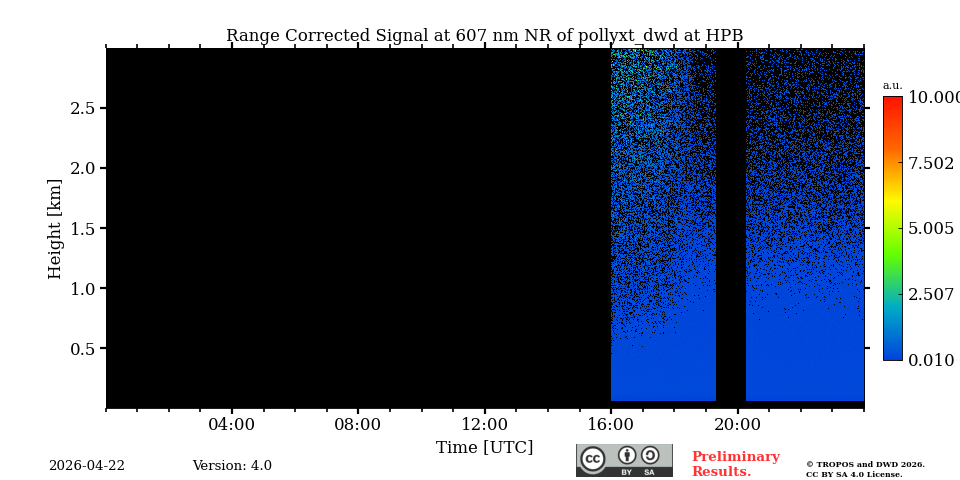 Range Corrected Signal at 607 nm NR of pollyxt_dwd at HPB

Height [km]

2.5
2.0
1.5
1.0
0.5

04:00
08:00
12:00
16:00
20:00

Time [UTC]

a.u.
10.000
7.502
5.005
2.507
0.010

2026-04-22

Version: 4.0

cc BY SA

Preliminary Results.

© TROPOS and DWD 2026. CC BY SA 4.0 License.